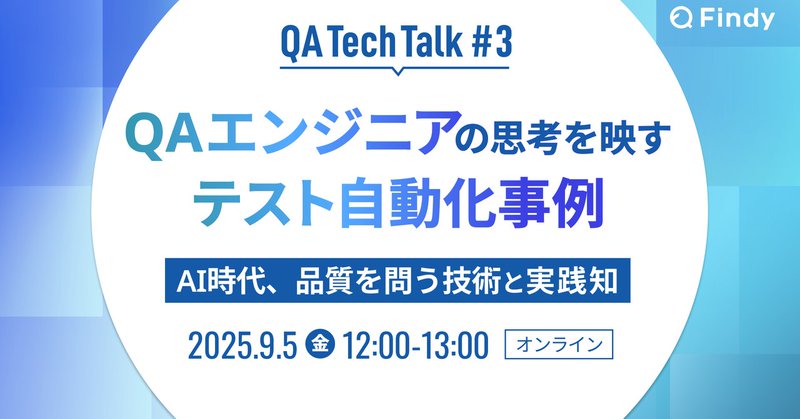 Findy

QA Tech Talk #3

QAエンジニアの思考を映す
テスト自動化事例

AI時代、品質を問う技術と実践知

2025.9.5 金 12:00-13:00 オンライン